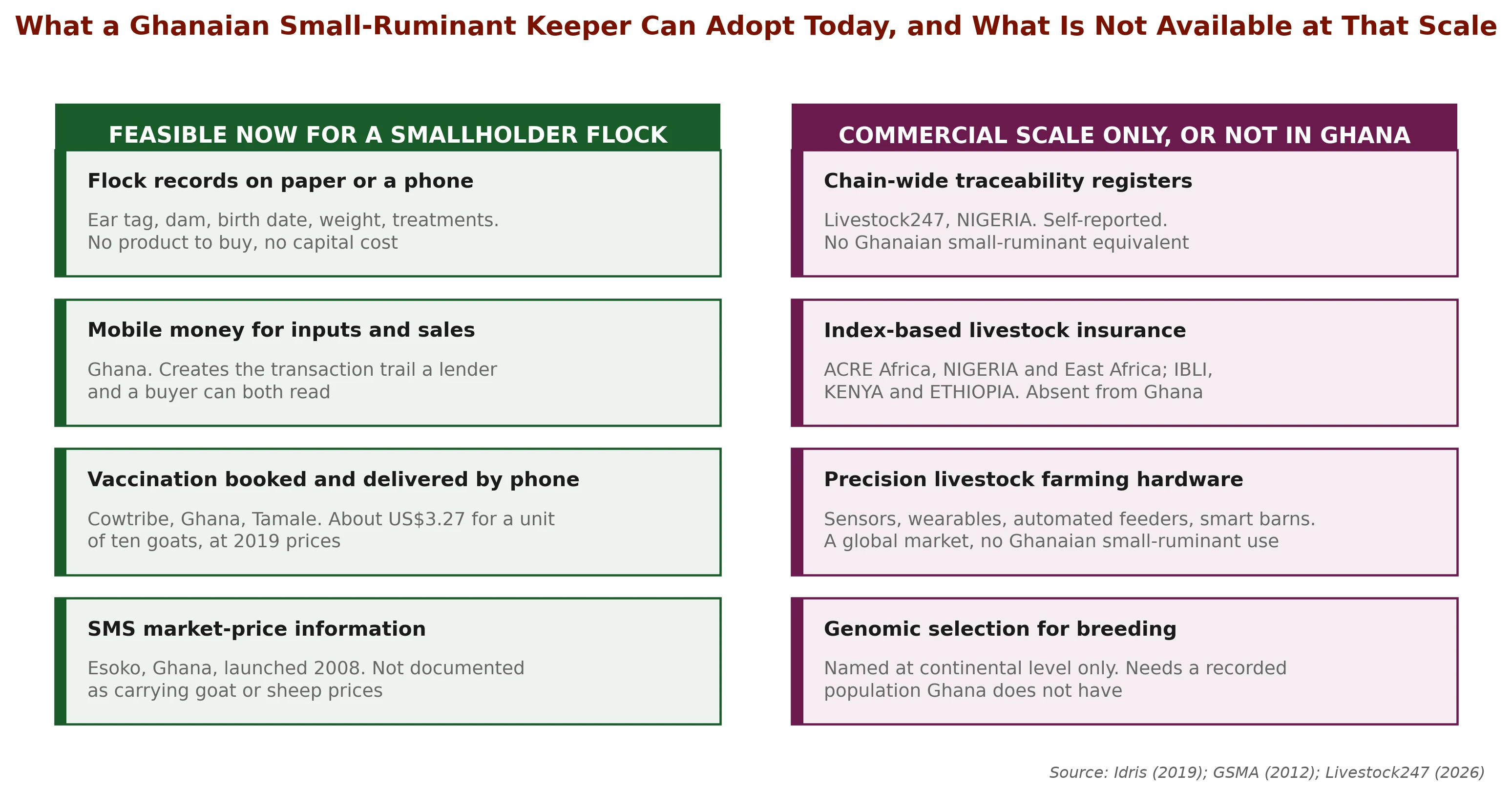 What a Ghanaian Small-Ruminant Keeper Can Adopt Today, and What Is Not Available at That Scale

FEASIBLE NOW FOR A SMALLHOLDER FLOCK

Flock records on paper or a phone

Ear tag, dam, birth date, weight, treatments. No product to buy, no capital cost

Mobile money for inputs and sales

Ghana. Creates the transaction trail a lender and a buyer can both read

Vaccination booked and delivered by phone

Cowtribe, Ghana, Tamale. About US$3.27 for a unit of ten goats, at 2019 prices

SMS market-price information

Esoko, Ghana, launched 2008. Not documented as carrying goat or sheep prices

COMMERCIAL SCALE ONLY, OR NOT IN GHANA

Chain-wide traceability registers

Livestock247, NIGERIA. Self-reported. No Ghanaian small-ruminant equivalent

Index-based livestock insurance

ACRE Africa, NIGERIA and East Africa; IBLI, KENYA and ETHIOPIA. Absent from Ghana

Precision livestock farming hardware

Sensors, wearables, automated feeders, smart barns. A global market, no Ghanaian small-ruminant use

Genomic selection for breeding

Named at continental level only. Needs a recorded population Ghana does not have

Source: Idris (2019); GSMA (2012); Livestock247 (2026)